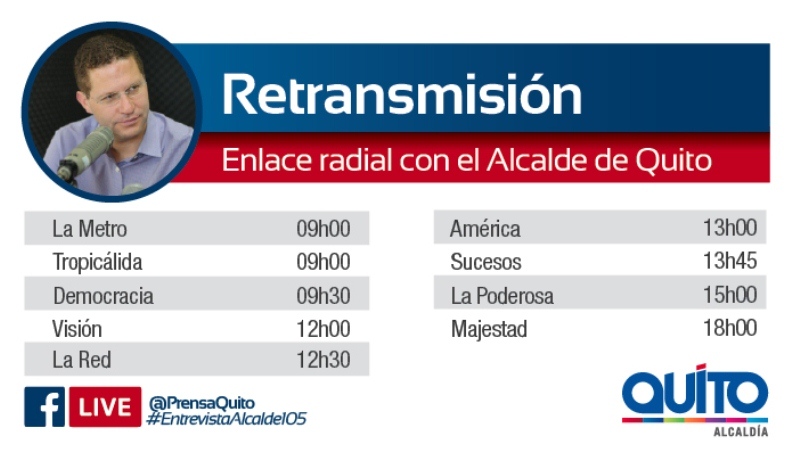 Retransmisión

Enlace radial con el Alcalde de Quito

| La Metro | 09h00 |
|---|---|
| Tropicálida | 09h00 |
| Democracia | 09h30 |
| Visión | 12h00 |
| La Red | 12h30 |

| América | 13h00 |
|---|---|
| Sucesos | 13h45 |
| La Poderosa | 15h00 |
| Majestad | 18h00 |

f LIVE @PrensaQuito #EntrevistaAlcalde105

QUITO ALCALDÍA